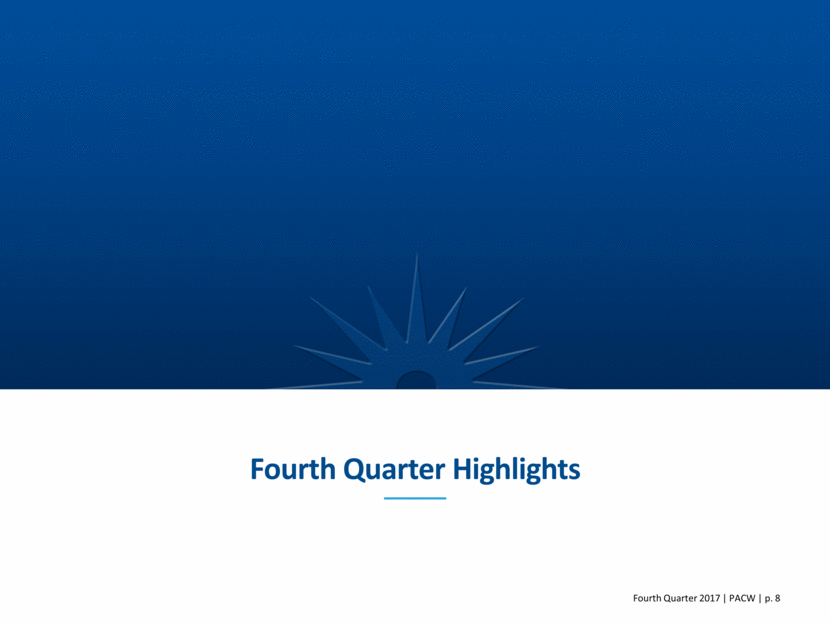 Fourth Quarter Highlights

Fourth Quarter 2017 | PACW | p. 8